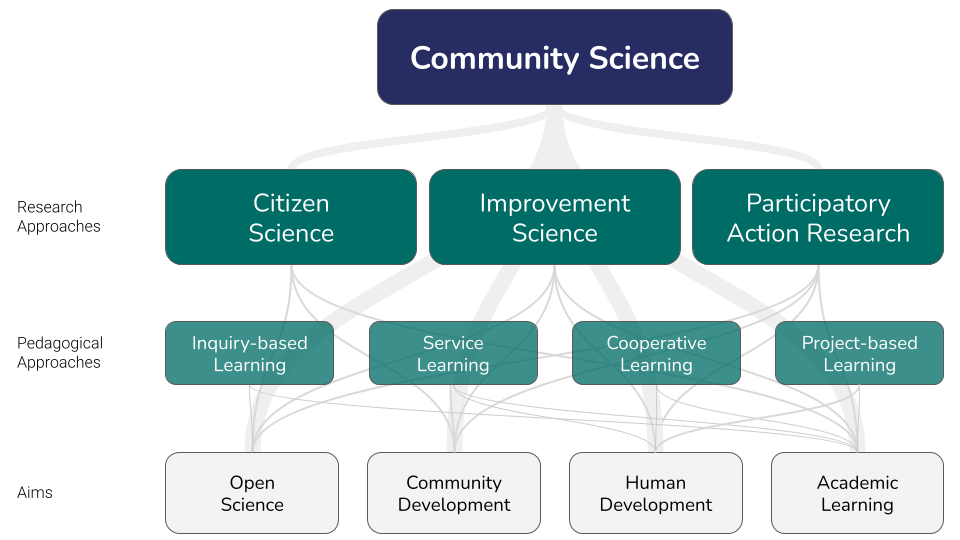 Community Science

Research Approaches

Citizen Science

Improvement Science

Participatory Action Research

Pedagogical Approaches

Inquiry-based Learning

Service Learning

Cooperative Learning

Project-based Learning

Aims

Open Science

Community Development

Human Development

Academic Learning